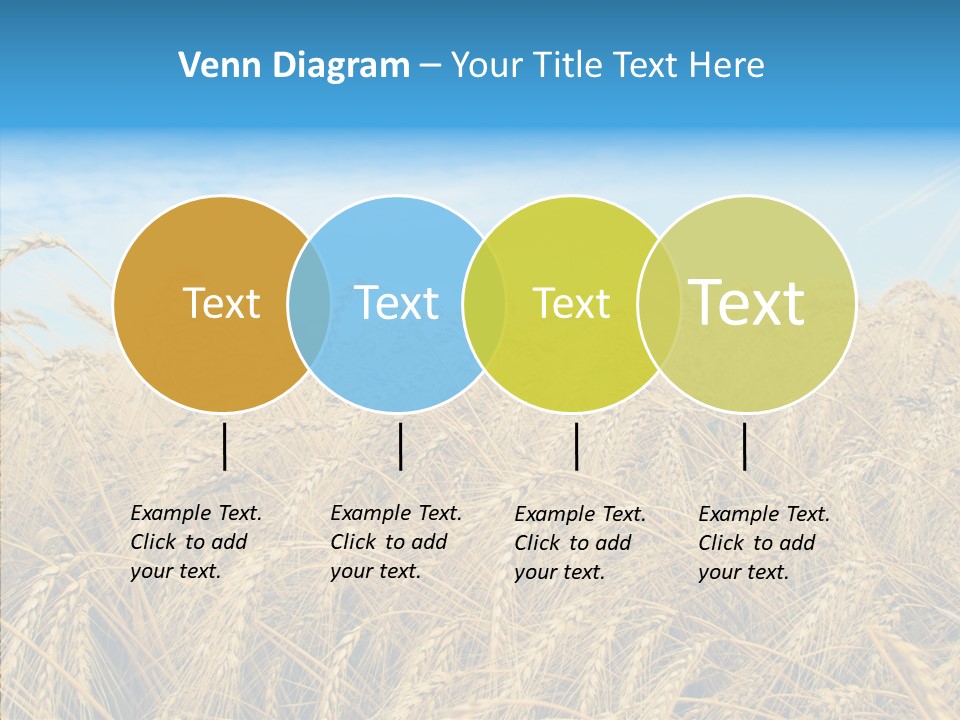 Venn Diagram – Your Title Text Here

Text

Text

Text

Text

Example Text. Click to add your text.

Example Text. Click to add your text.

Example Text. Click to add your text.

Example Text. Click to add your text.